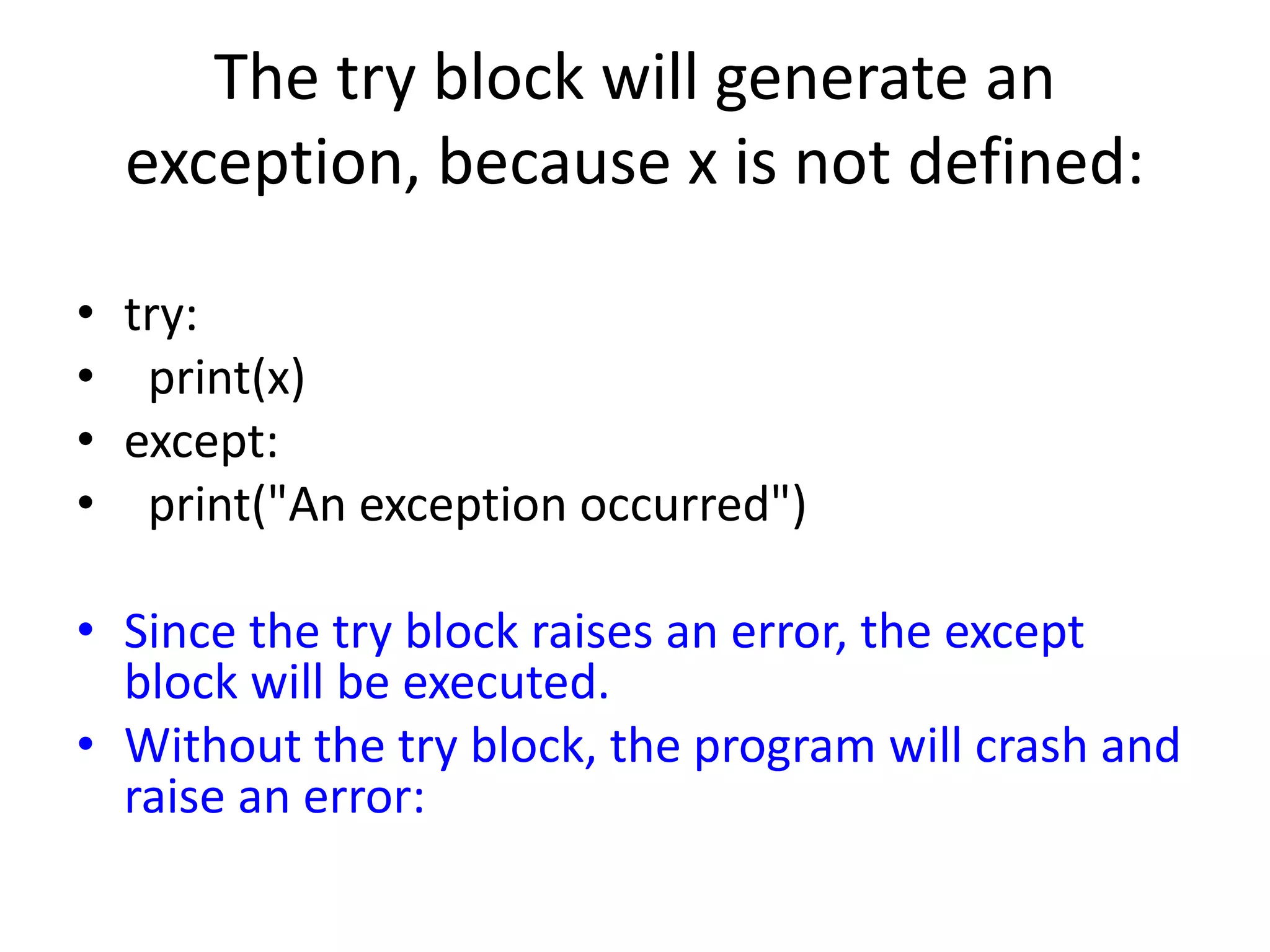 The try block will generate an exception, because x is not defined:

• try:
•   print(x)
• except:
•   print("An exception occurred")

• Since the try block raises an error, the except block will be executed.
• Without the try block, the program will crash and raise an error: